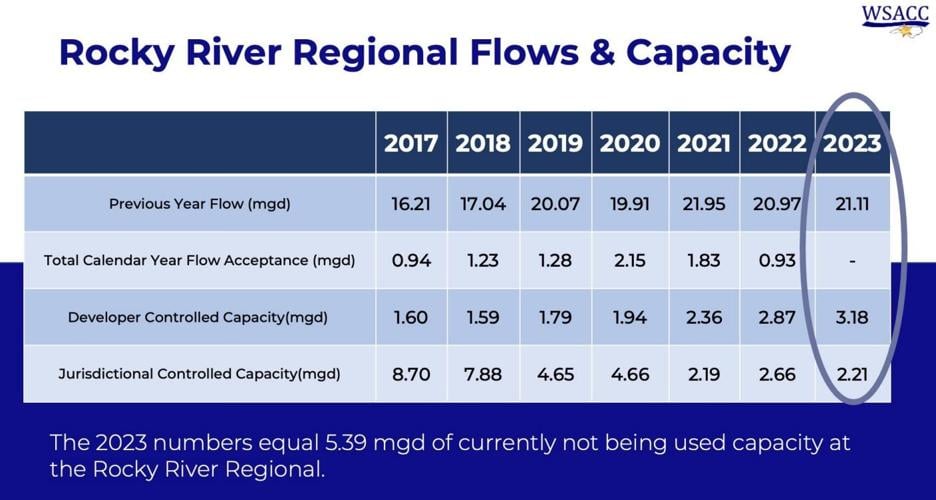 WSACC

Rocky River Regional Flows & Capacity

| | 2017 | 2018 | 2019 | 2020 | 2021 | 2022 | 2023 |
|---|---|---|---|---|---|---|---|
| Previous Year Flow (mgd) | 16.21 | 17.04 | 20.07 | 19.91 | 21.95 | 20.97 | 21.11 |
| Total Calendar Year Flow Acceptance (mgd) | 0.94 | 1.23 | 1.28 | 2.15 | 1.83 | 0.93 | - |
| Developer Controlled Capacity(mgd) | 1.60 | 1.59 | 1.79 | 1.94 | 2.36 | 2.87 | 3.18 |
| Jurisdictional Controlled Capacity(mgd) | 8.70 | 7.88 | 4.65 | 4.66 | 2.19 | 2.66 | 2.21 |

The 2023 numbers equal 5.39 mgd of currently not being used capacity at the Rocky River Regional.